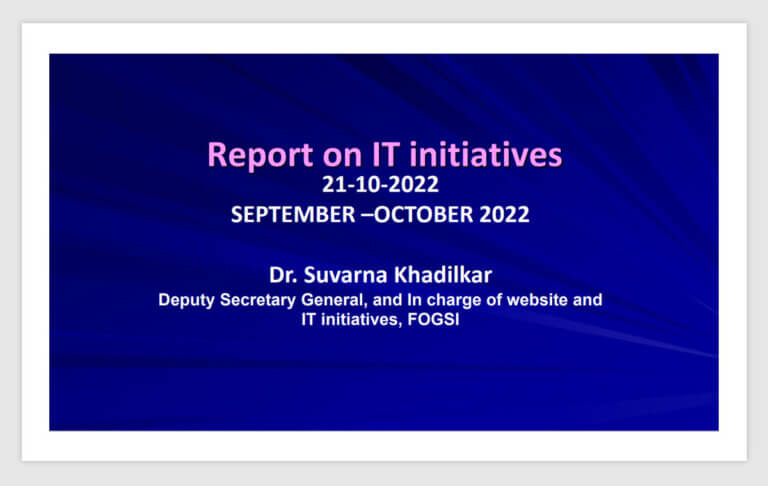 Report on IT initiatives
21-10-2022
SEPTEMBER –OCTOBER 2022

Dr. Suvarna Khadilkar
Deputy Secretary General, and In charge of website and IT initiatives, FOGSI